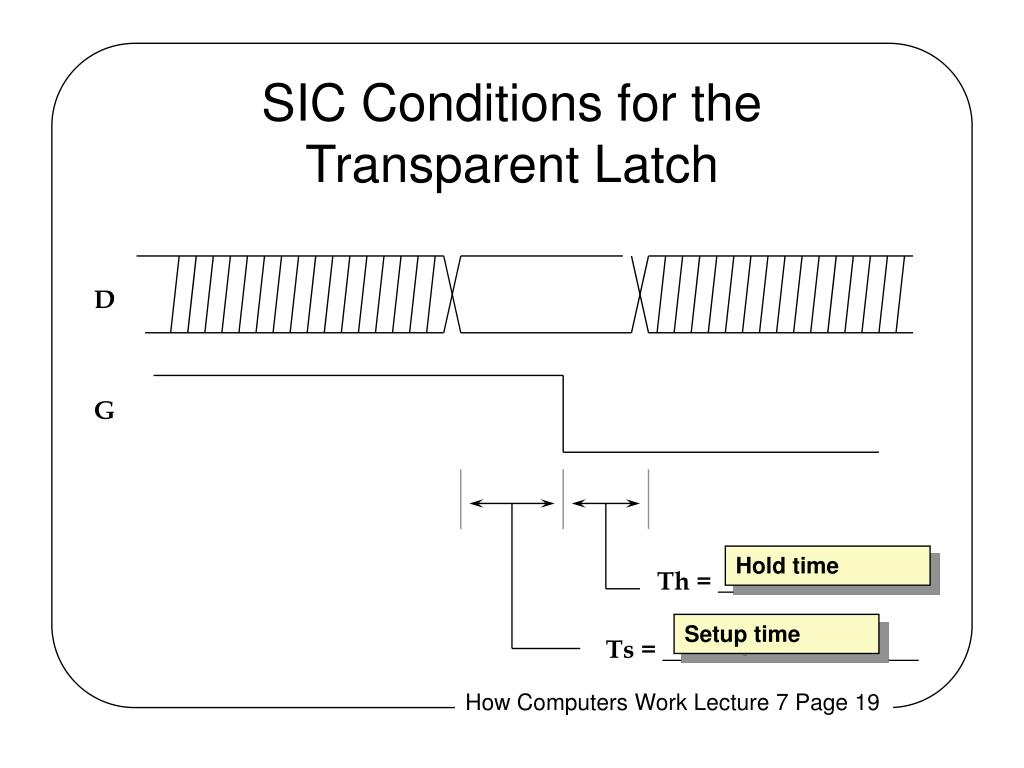 SIC Conditions for the Transparent Latch

D

G

Th = Hold time

Ts = Setup time

How Computers Work Lecture 7 Page 19